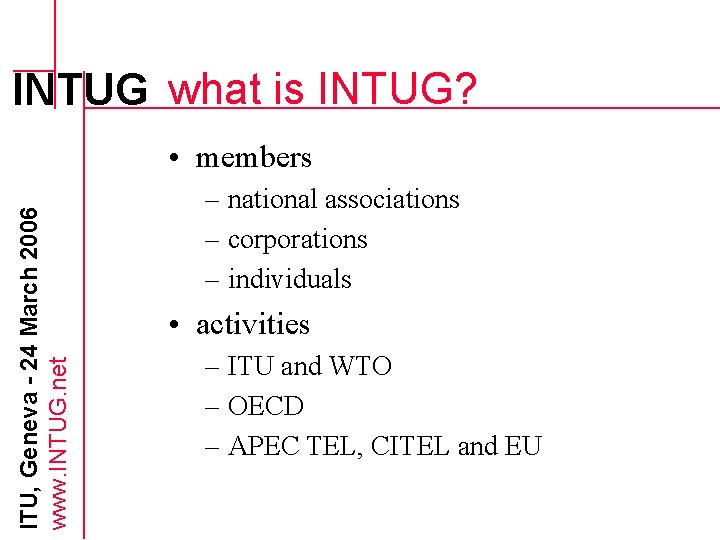 INTUG what is INTUG?

• members
– national associations
– corporations
– individuals
• activities
– ITU and WTO
– OECD
– APEC TEL, CITEL and EU

ITU, Geneva - 24 March 2006
www.INTUG.net